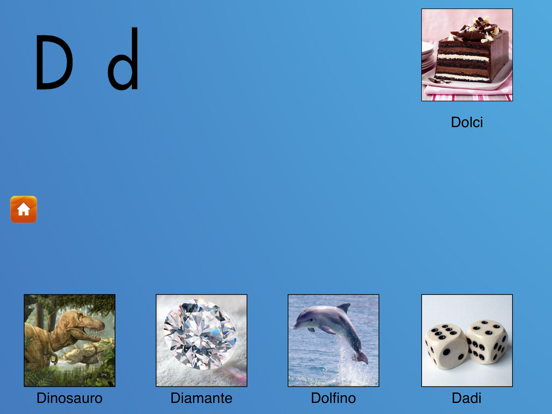 D d

Dolci

Dinosauro

Diamante

Dolfino

Dadi